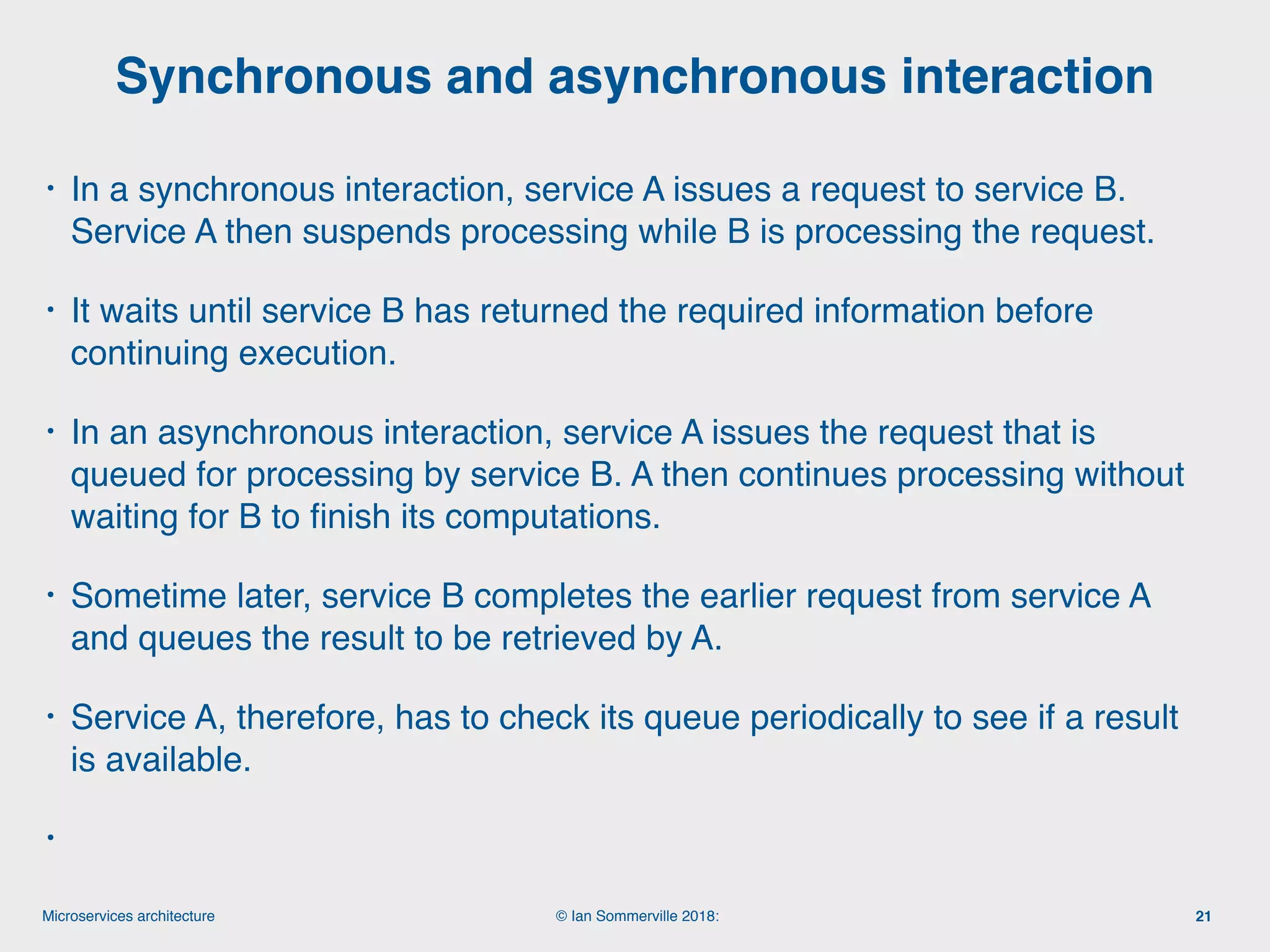 Synchronous and asynchronous interaction

• In a synchronous interaction, service A issues a request to service B. Service A then suspends processing while B is processing the request.

• It waits until service B has returned the required information before continuing execution.

• In an asynchronous interaction, service A issues the request that is queued for processing by service B. A then continues processing without waiting for B to finish its computations.

• Sometime later, service B completes the earlier request from service A and queues the result to be retrieved by A.

• Service A, therefore, has to check its queue periodically to see if a result is available.

•

Microservices architecture

© Ian Sommerville 2018:

21